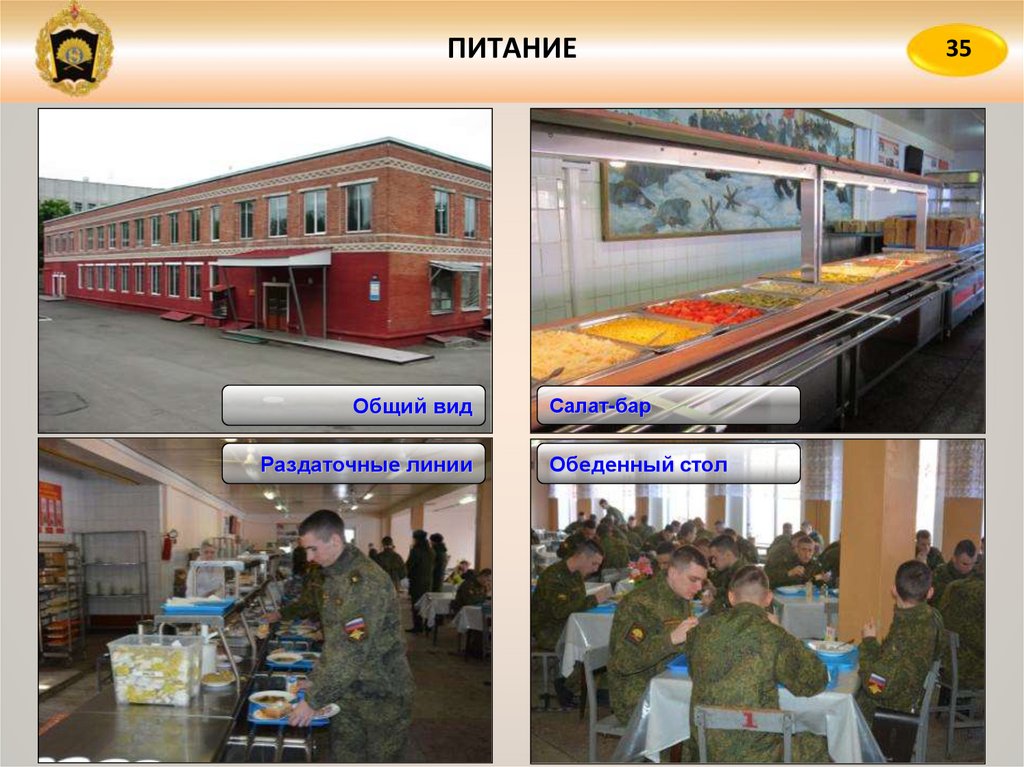 ПИТАНИЕ

35

Общий вид

Салат-бар

Раздаточные линии

Обеденный стол